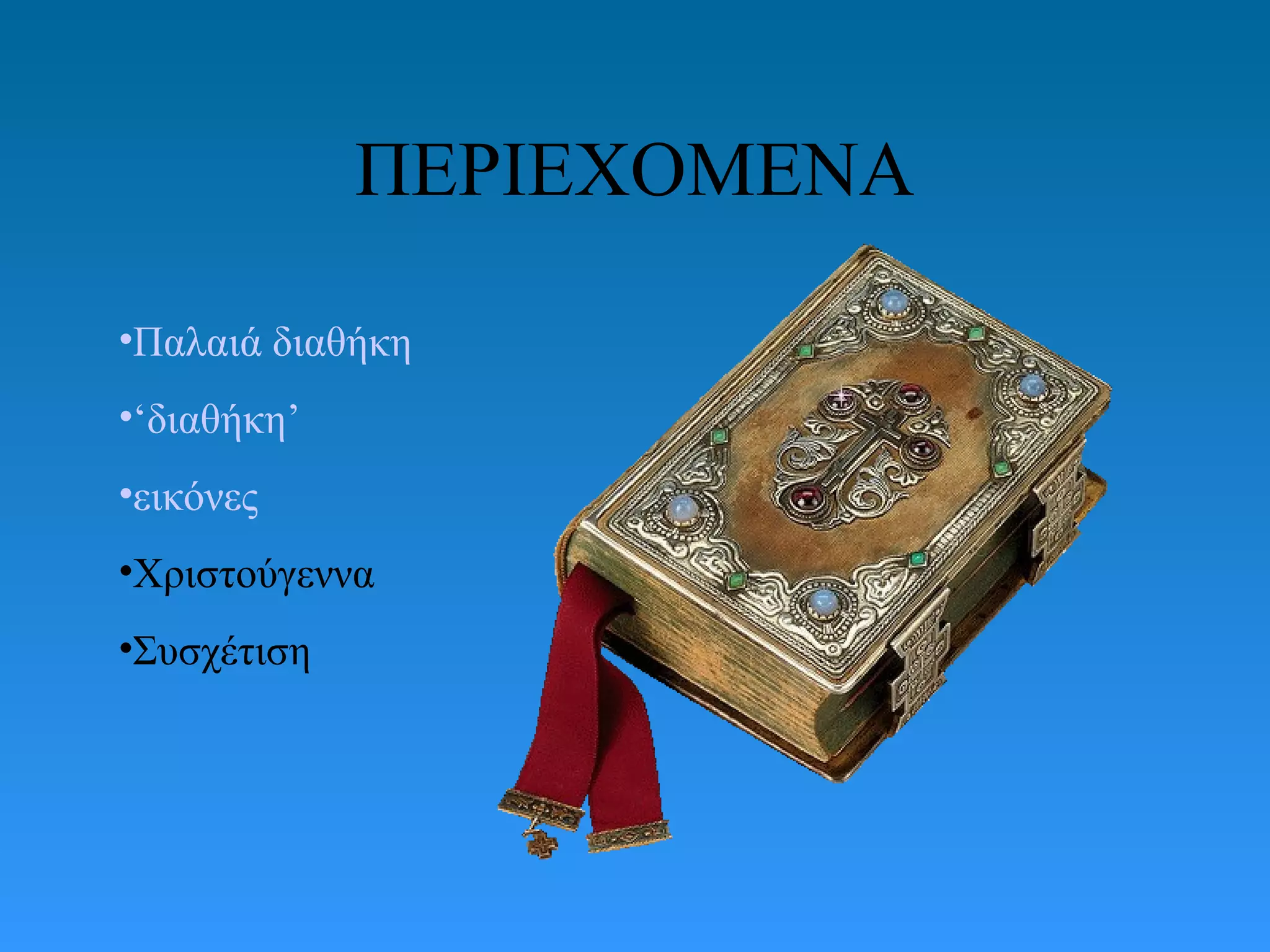 ΠΕΡΙΕΧΟΜΕΝΑ

•Παλαιά διαθήκη

•‘διαθήκη’

•εικόνες

•Χριστούγεννα

•Συσχέτιση